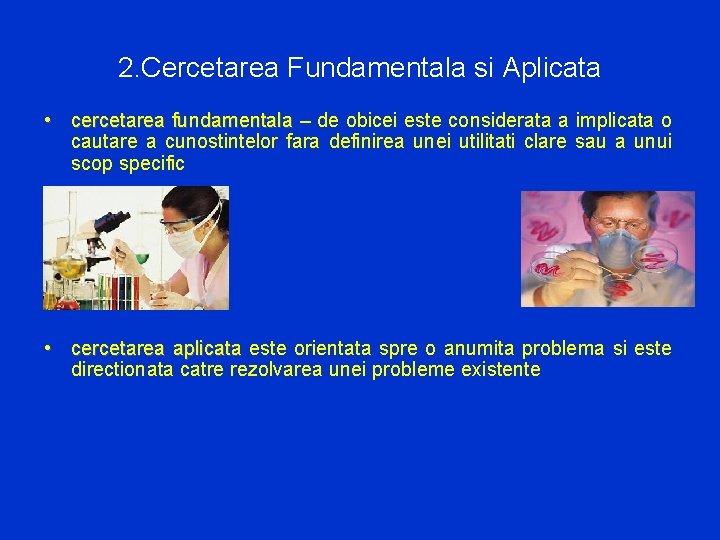 2.Cercetarea Fundamentala si Aplicata

• cercetarea fundamentala – de obicei este considerata a implicata o cautare a cunostintelor fara definirea unei utilitati clare sau a unui scop specific

• cercetarea aplicata este orientata spre o anumita problema si este directionata catre rezolvarea unei probleme existente